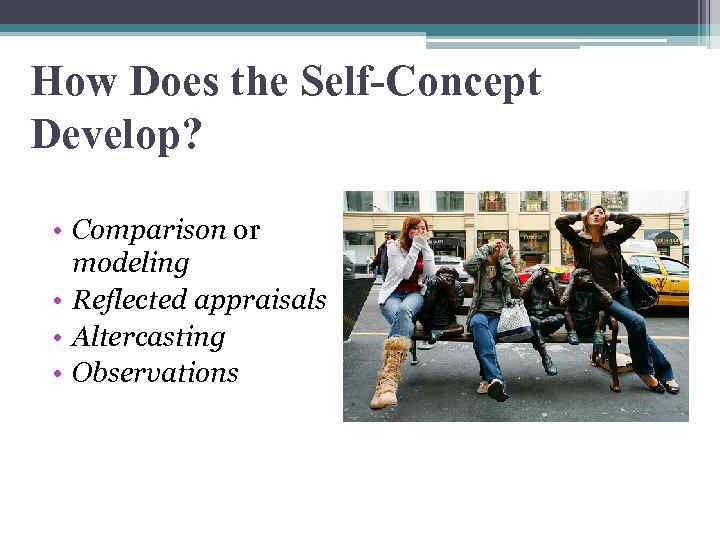 How Does the Self-Concept Develop?

• Comparison or modeling
• Reflected appraisals
• Altercasting
• Observations